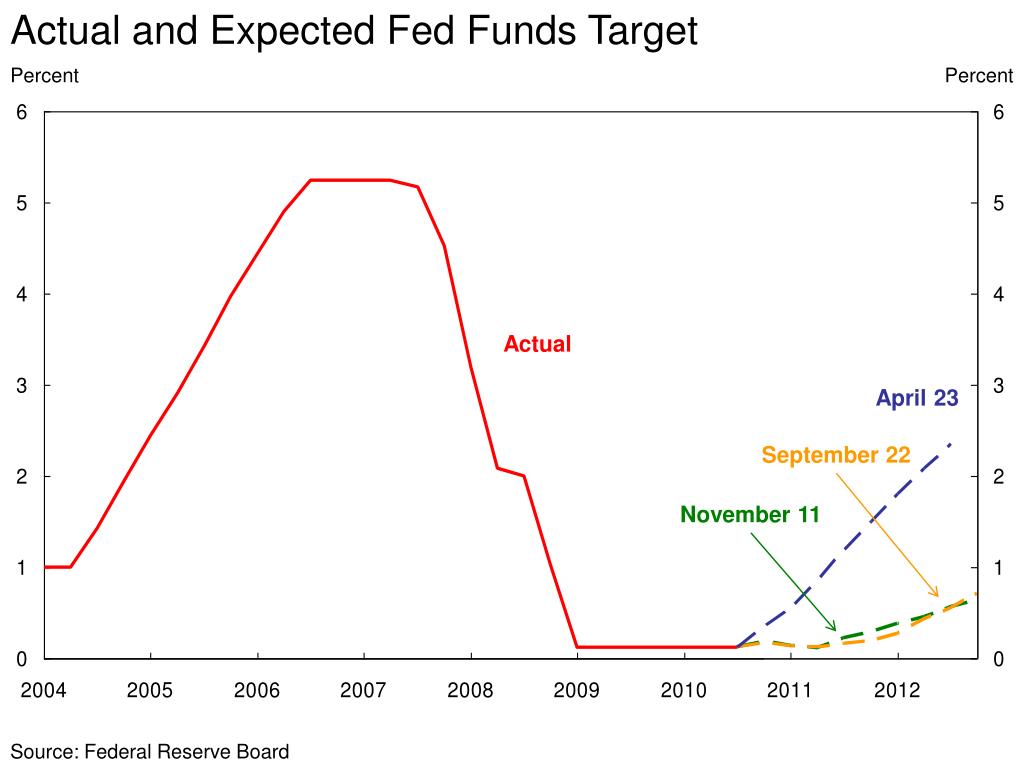 Actual and Expected Fed Funds Target

Percent

Percent

6
5
4
3
2
1
0

6
5
4
3
2
1
0

Actual

April 23

September 22

November 11

2004 2005 2006 2007 2008 2009 2010 2011 2012

Source: Federal Reserve Board